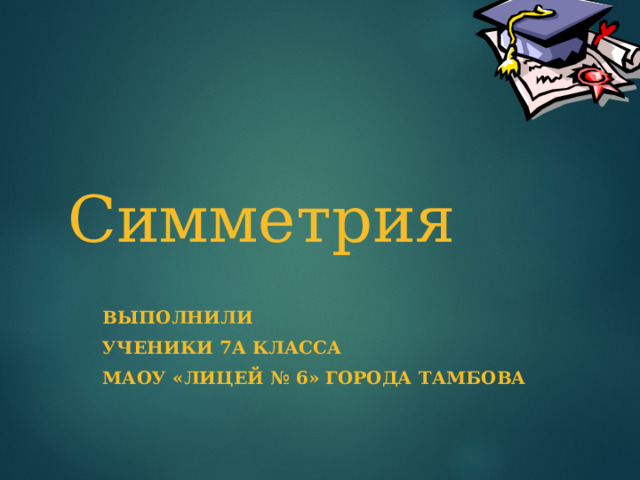 Симметрия

ВЫПОЛНИЛИ
УЧЕНИКИ 7А КЛАССА
МАОУ «ЛИЦЕЙ № 6» ГОРОДА ТАМБОВА